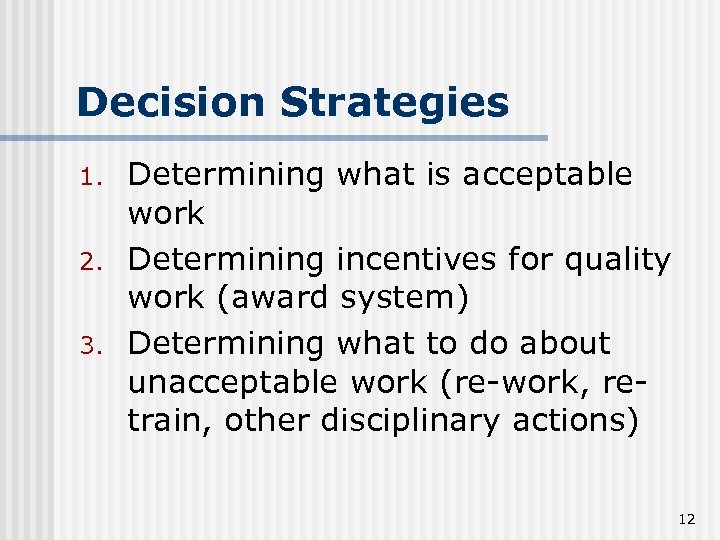 Decision Strategies

1. Determining what is acceptable work
2. Determining incentives for quality work (award system)
3. Determining what to do about unacceptable work (re-work, re-train, other disciplinary actions)

12